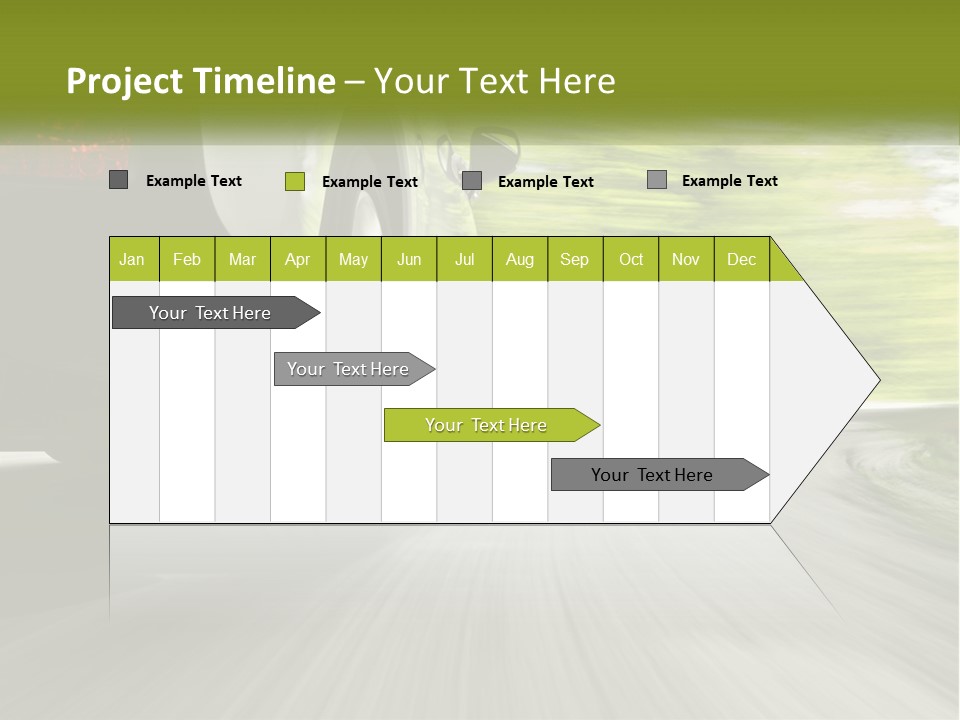 Project Timeline – Your Text Here

Example Text

Example Text

Example Text

Example Text

| Jan | Feb | Mar | Apr | May | Jun | Jul | Aug | Sep | Oct | Nov | Dec |
|---|---|---|---|---|---|---|---|---|---|---|---|

Your Text Here

Your Text Here

Your Text Here

Your Text Here